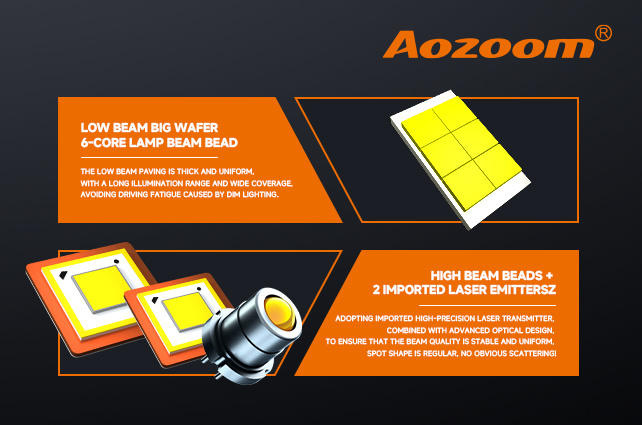 Aozoom®

LOW BEAM BIG WAFER
6-CORE LAMP BEAM BEAD

THE LOW BEAM PAVING IS THICK AND UNIFORM, WITH A LONG ILLUMINATION RANGE AND WIDE COVERAGE, AVOIDING DRIVING FATIGUE CAUSED BY DIM LIGHTING.

HIGH BEAM BEADS +
2 IMPORTED LASER EMITTERSZ

ADOPTING IMPORTED HIGH-PRECISION LASER TRANSMITTER, COMBINED WITH ADVANCED OPTICAL DESIGN, TO ENSURE THAT THE BEAM QUALITY IS STABLE AND UNIFORM, SPOT SHAPE IS REGULAR, NO OBVIOUS SCATTERING!